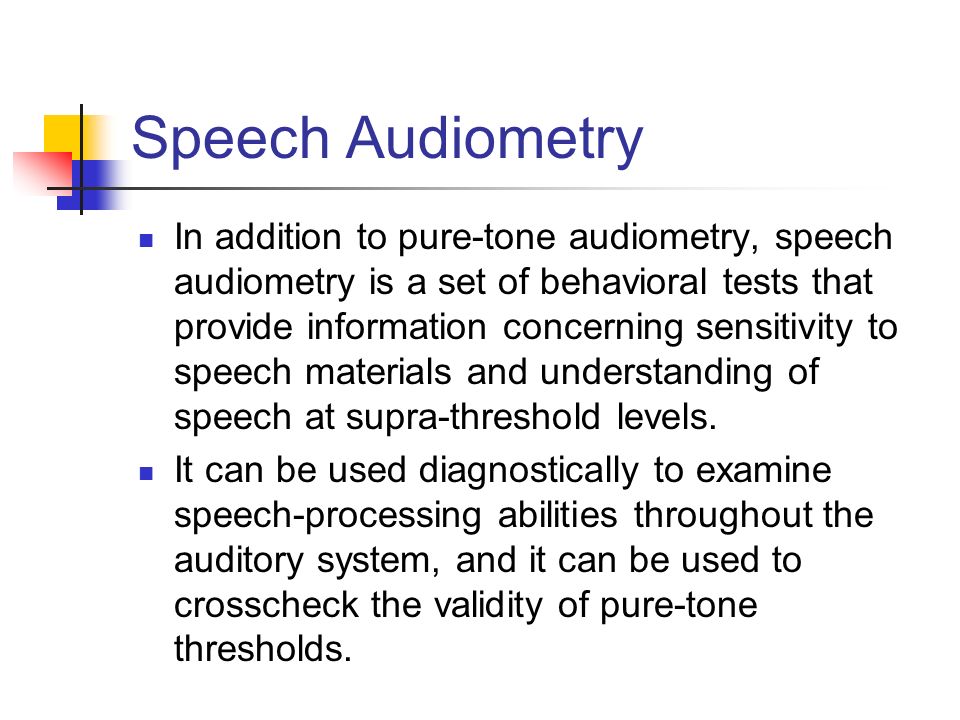 Speech Audiometry

- In addition to pure-tone audiometry, speech audiometry is a set of behavioral tests that provide information concerning sensitivity to speech materials and understanding of speech at supra-threshold levels.
- It can be used diagnostically to examine speech-processing abilities throughout the auditory system, and it can be used to crosscheck the validity of pure-tone thresholds.